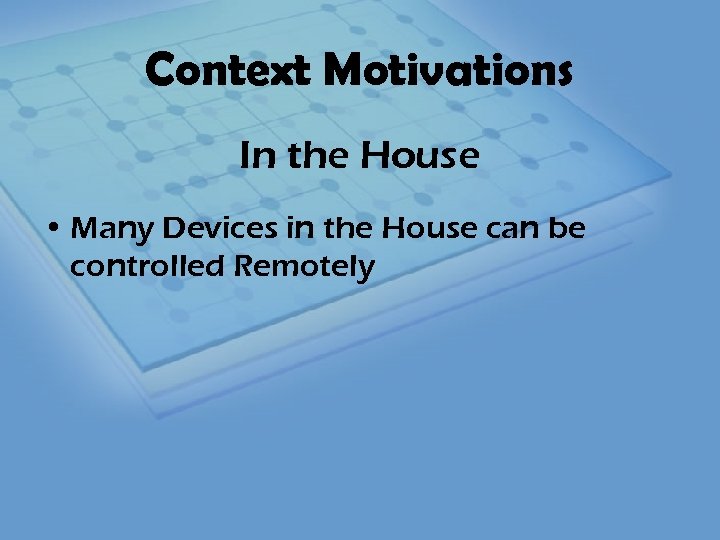 Context Motivations

In the House

• Many Devices in the House can be controlled Remotely